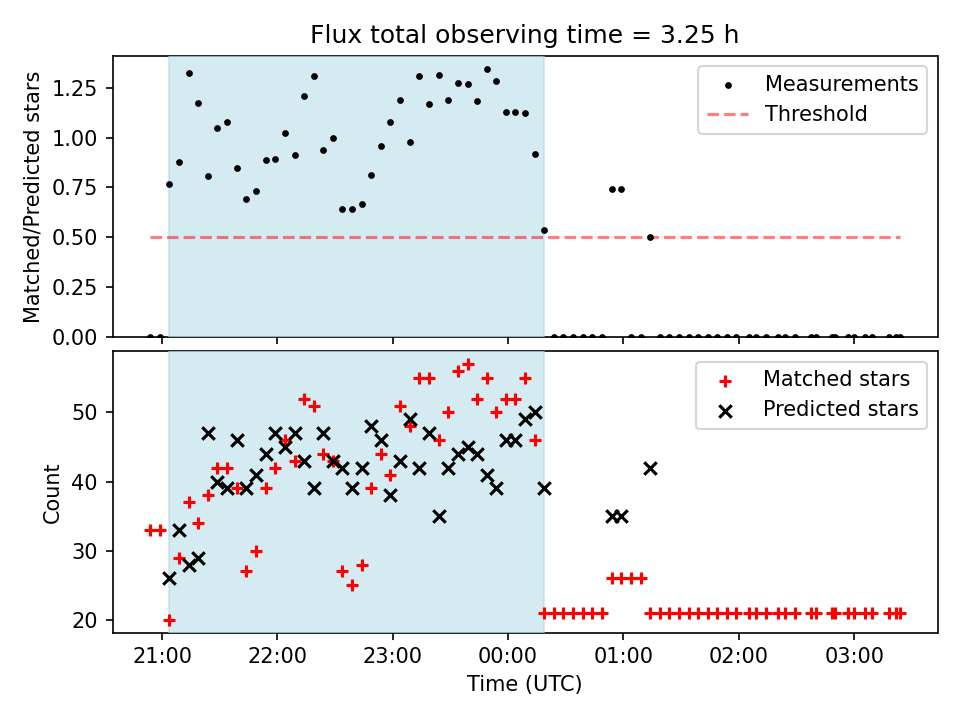 Flux total observing time = 3.25 h

Matched/Predicted stars

1.25
1.00
0.75
0.50
0.25
0.00

Measurements
Threshold

Count

50
40
30
20

Matched stars
Predicted stars

21:00 22:00 23:00 00:00 01:00 02:00 03:00

Time (UTC)